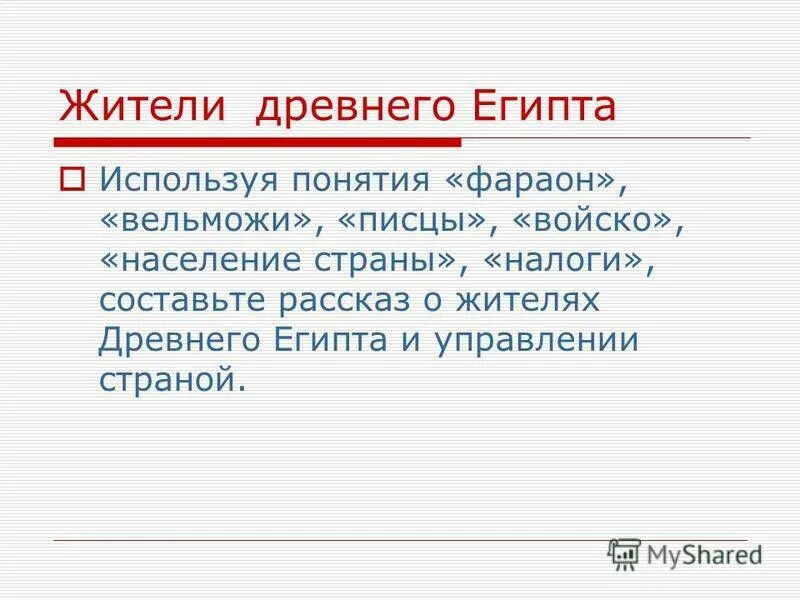 Жители древнего Египта

Используя понятия «фараон», «вельможи», «писцы», «войско», «население страны», «налоги», составьте рассказ о жителях Древнего Египта и управлении страной.

MyShared